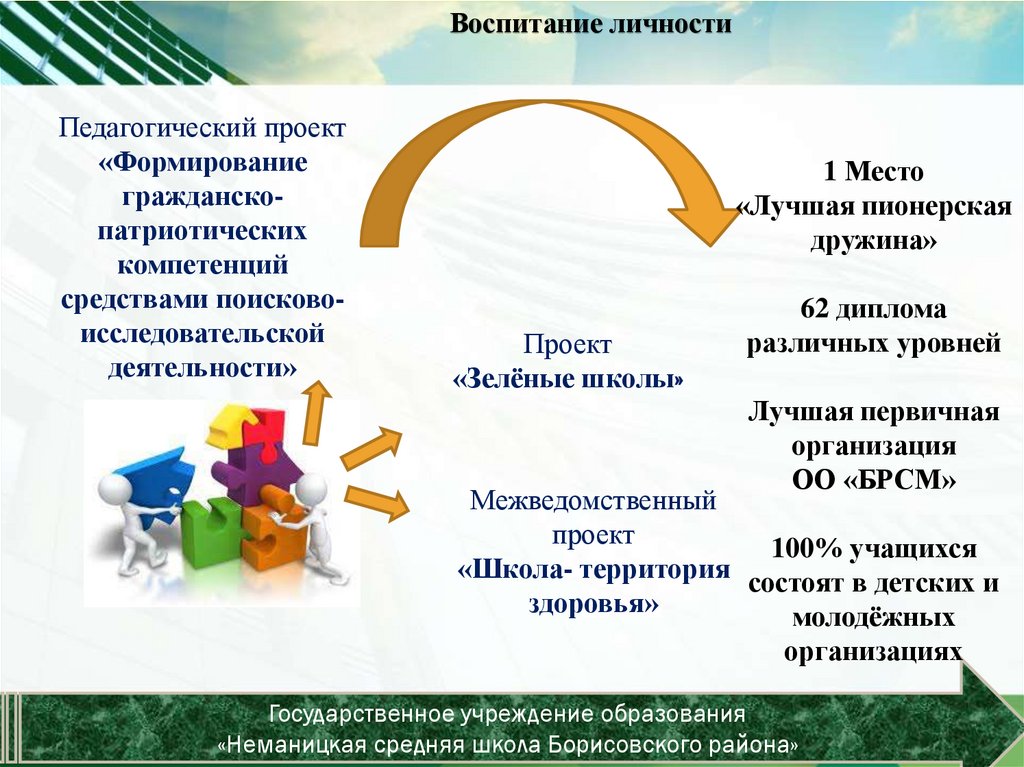 Воспитание личности

Педагогический проект «Формирование гражданско-патриотических компетенций средствами поисково-исследовательской деятельности»

Проект «Зелёные школы»

Межведомственный проект «Школа- территория здоровья»

1 Место «Лучшая пионерская дружина»

62 диплома различных уровней

Лучшая первичная организация ОО «БРСМ»

100% учащихся состоят в детских и молодёжных организациях

Государственное учреждение образования «Неманицкая средняя школа Борисовского района»